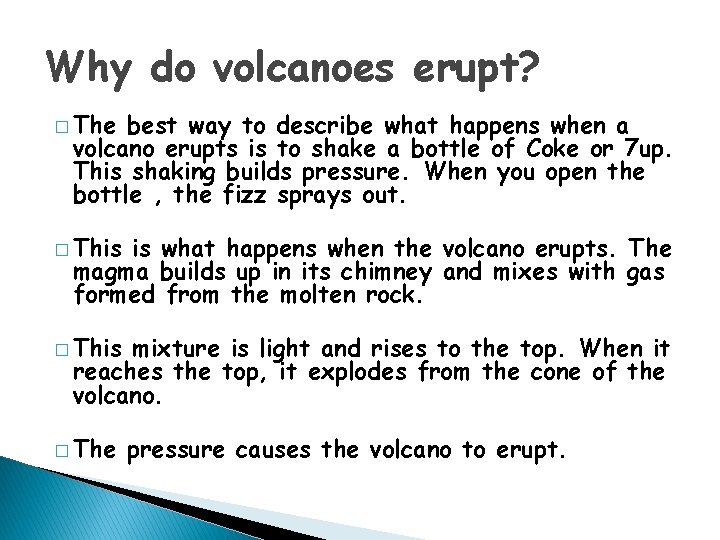 Why do volcanoes erupt?

□ The best way to describe what happens when a volcano erupts is to shake a bottle of Coke or 7up. This shaking builds pressure. When you open the bottle , the fizz sprays out.

□ This is what happens when the volcano erupts. The magma builds up in its chimney and mixes with gas formed from the molten rock.

□ This mixture is light and rises to the top. When it reaches the top, it explodes from the cone of the volcano.

□ The pressure causes the volcano to erupt.